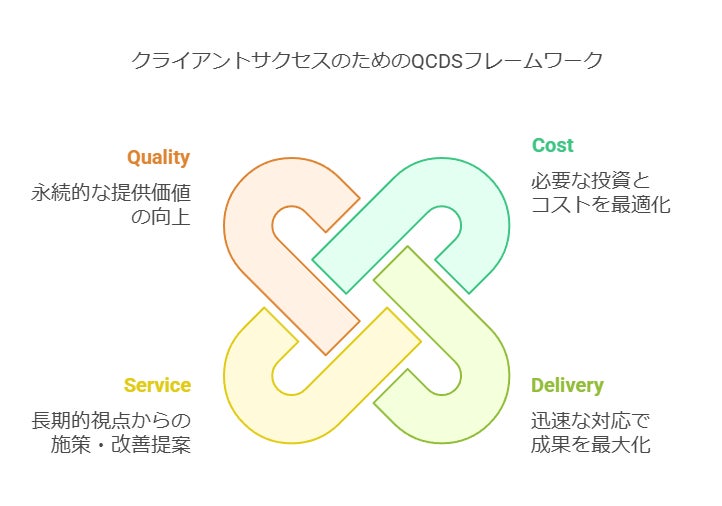 クライアントサクセスのためのQCDSフレームワーク

Quality

永続的な提供価値の向上

Cost

必要な投資とコストを最適化

Service

長期的視点からの施策・改善提案

Delivery

迅速な対応で成果を最大化